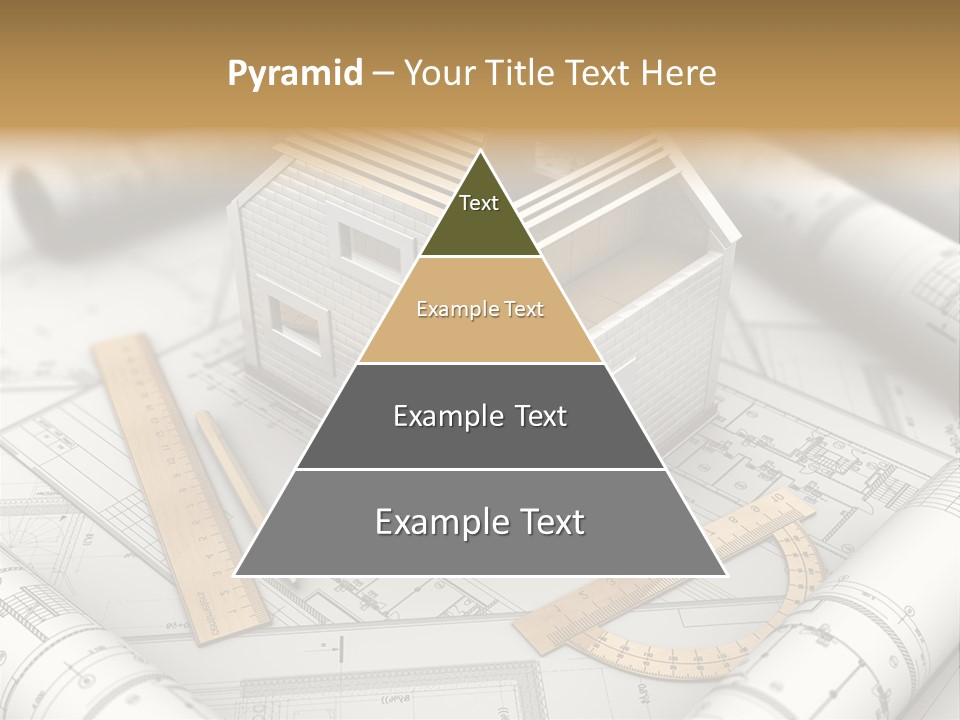 Pyramid – Your Title Text Here

Text

Example Text

Example Text

Example Text